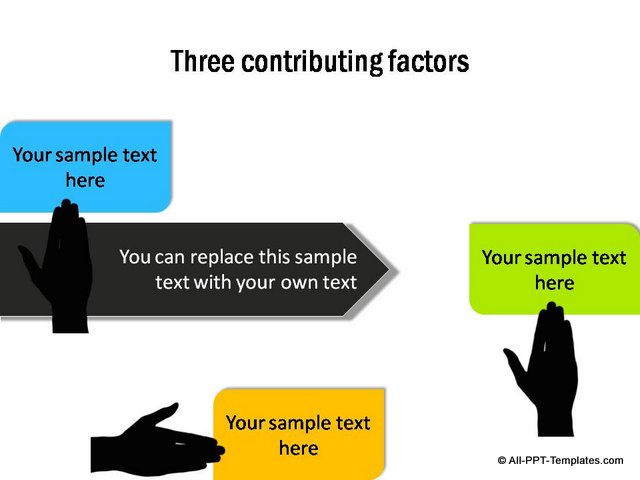 Three contributing factors

Your sample text here

You can replace this sample text with your own text

Your sample text here

Your sample text here

© All-PPT-Templates.com